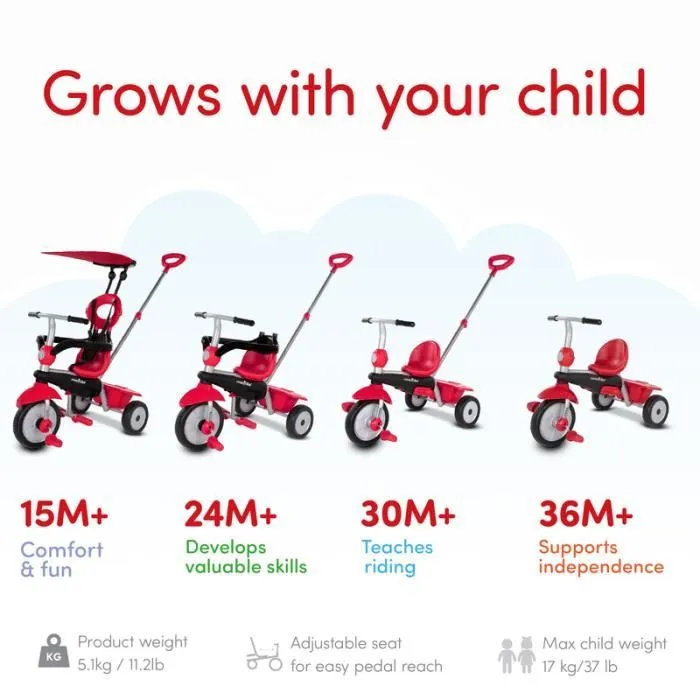 Grows with your child

15M+
Comfort & fun

24M+
Develops valuable skills

30M+
Teaches riding

36M+
Supports independence

KG
Product weight
5.1kg / 11.2lb

Adjustable seat for easy pedal reach

Max child weight
17 kg/37 lb